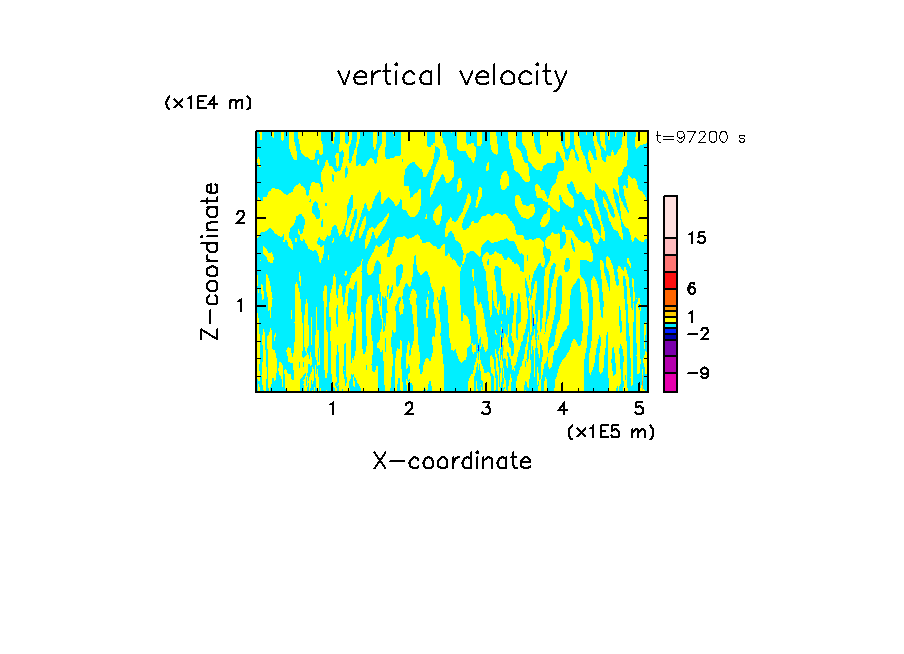 vertical velocity

(x1E4 m)

t=97200 s

Z-coordinate

2

1

15

6

1

−2

−9

1 2 3 4 5

(x1E5 m)

X-coordinate